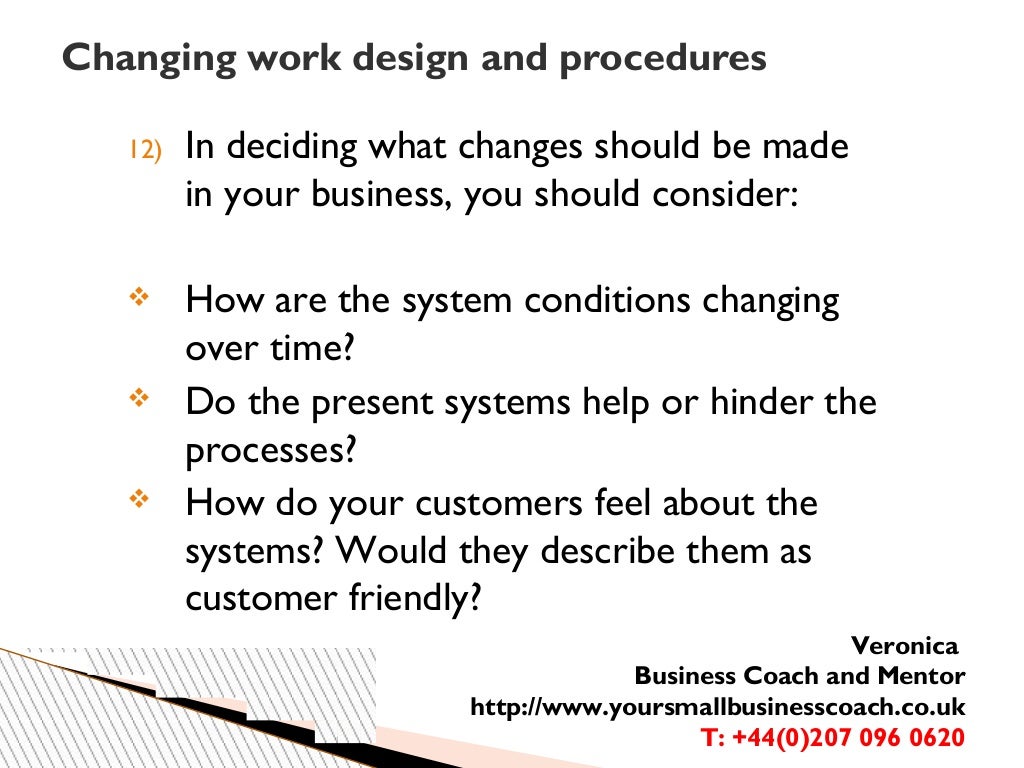 Changing work design and procedures

12) In deciding what changes should be made in your business, you should consider:

❖ How are the system conditions changing over time?
❖ Do the present systems help or hinder the processes?
❖ How do your customers feel about the systems? Would they describe them as customer friendly?

Veronica
Business Coach and Mentor
http://www.yoursmallbusinesscoach.co.uk
T: +44(0)207 096 0620